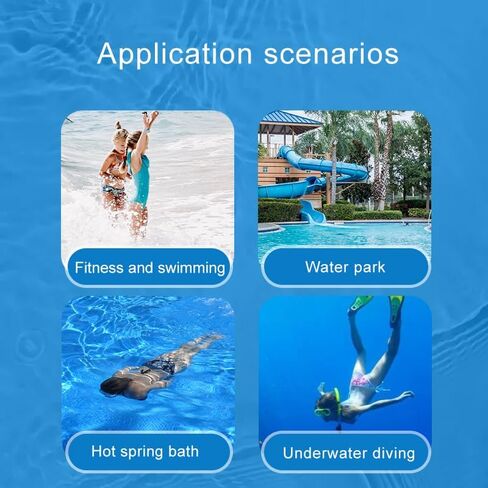 Application scenarios

Fitness and swimming

Water park

Hot spring bath

Underwater diving